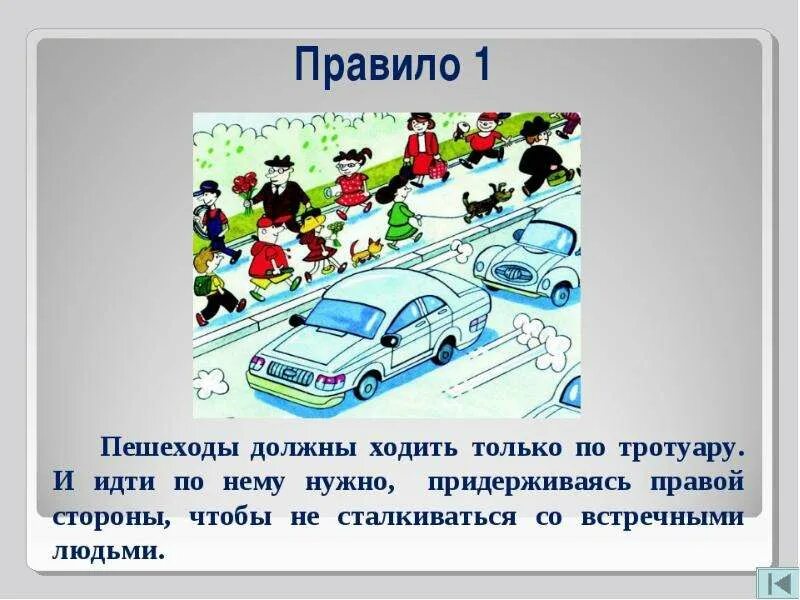 Правило 1

Пешеходы должны ходить только по тротуару. И идти по нему нужно, придерживаясь правой стороны, чтобы не сталкиваться со встречными людьми.